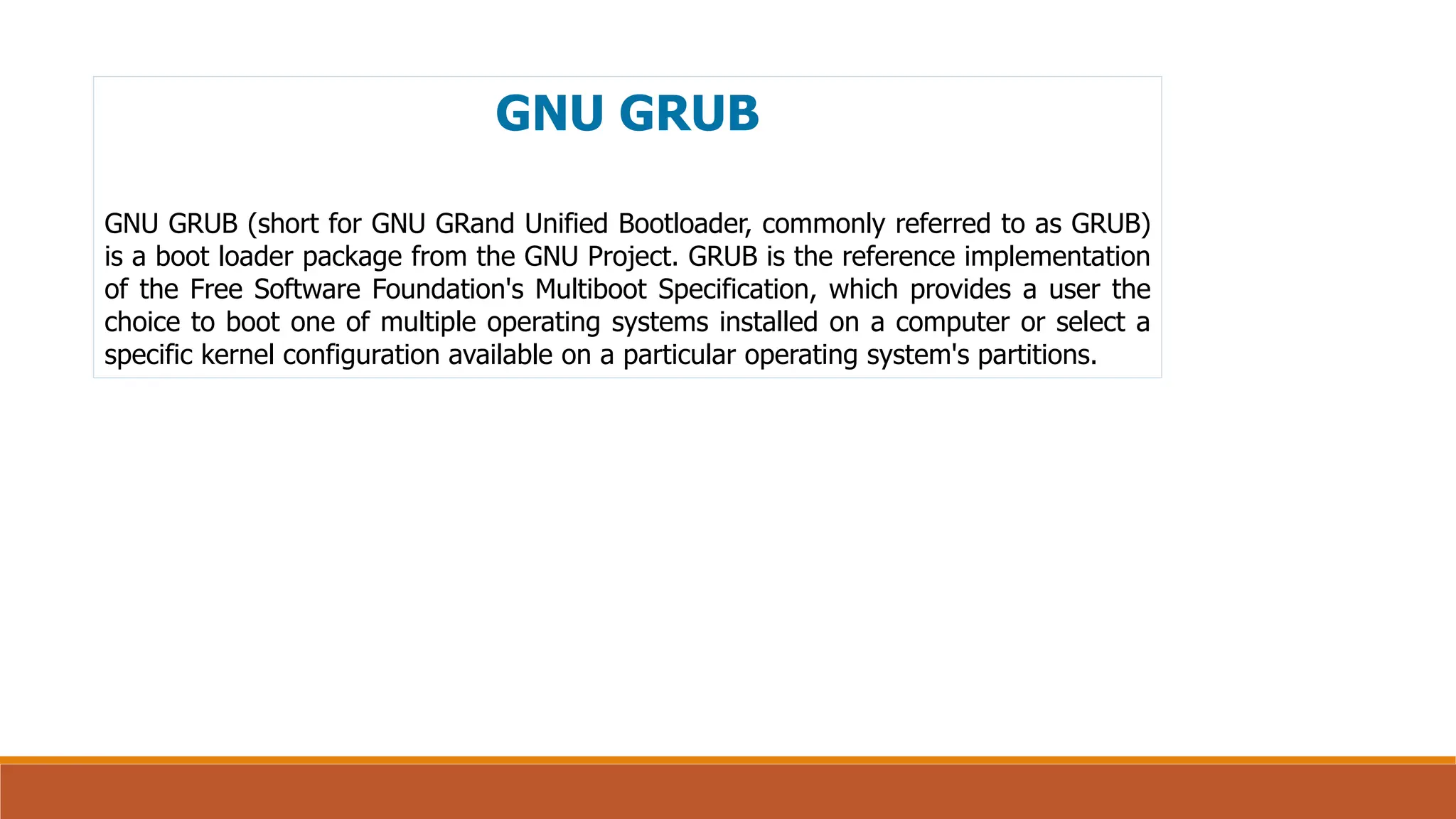 GNU GRUB

GNU GRUB (short for GNU GRand Unified Bootloader, commonly referred to as GRUB) is a boot loader package from the GNU Project. GRUB is the reference implementation of the Free Software Foundation's Multiboot Specification, which provides a user the choice to boot one of multiple operating systems installed on a computer or select a specific kernel configuration available on a particular operating system's partitions.